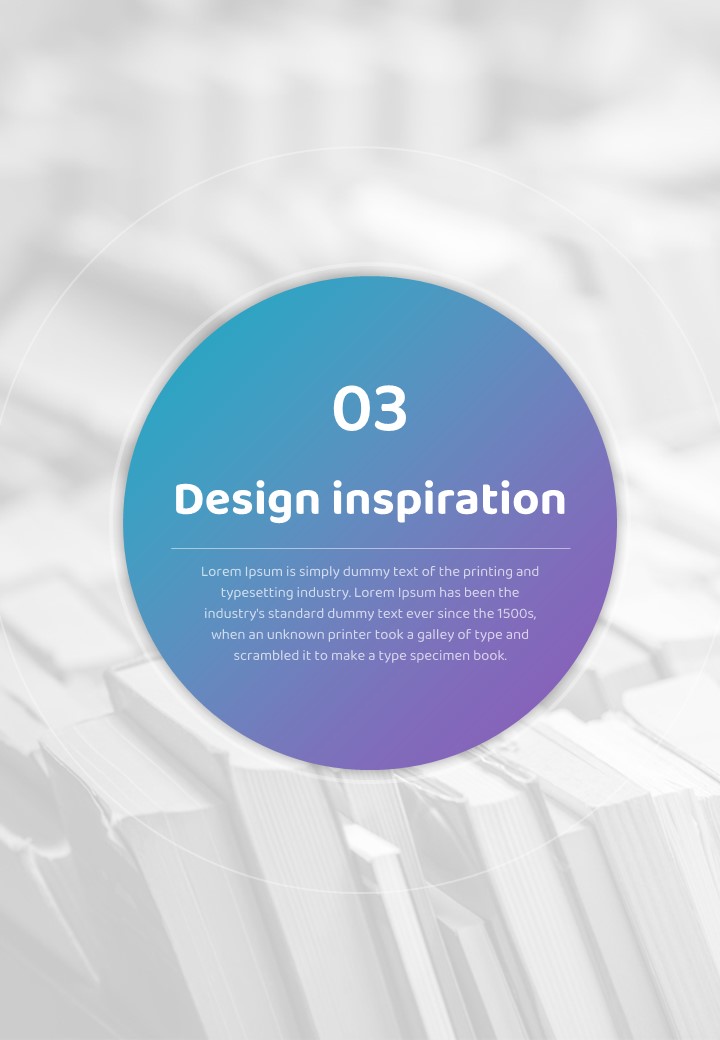 03

Design inspiration

Lorem Ipsum is simply dummy text of the printing and typesetting industry. Lorem Ipsum has been the industry's standard dummy text ever since the 1500s, when an unknown printer took a galley of type and scrambled it to make a type specimen book.